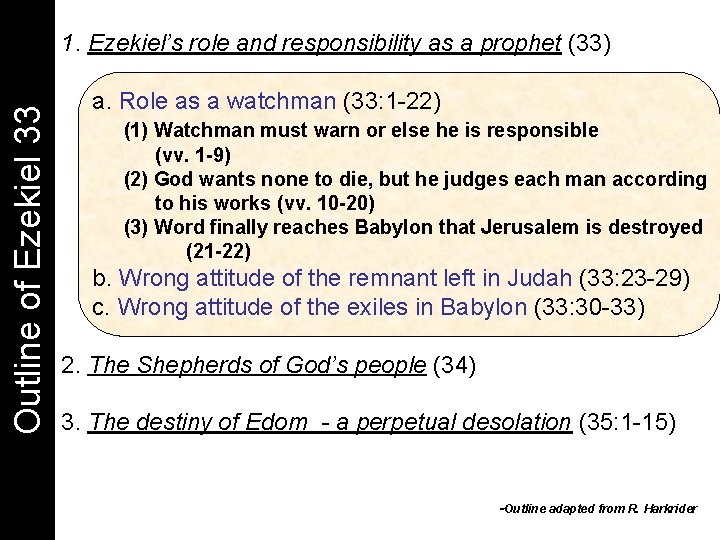 Outline of Ezekiel 33

1. Ezekiel's role and responsibility as a prophet (33)

a. Role as a watchman (33:1-22)
(1) Watchman must warn or else he is responsible (vv. 1-9)
(2) God wants none to die, but he judges each man according to his works (vv. 10-20)
(3) Word finally reaches Babylon that Jerusalem is destroyed (21-22)
b. Wrong attitude of the remnant left in Judah (33:23-29)
c. Wrong attitude of the exiles in Babylon (33:30-33)

2. The Shepherds of God's people (34)

3. The destiny of Edom - a perpetual desolation (35:1-15)

-Outline adapted from R. Harkrider